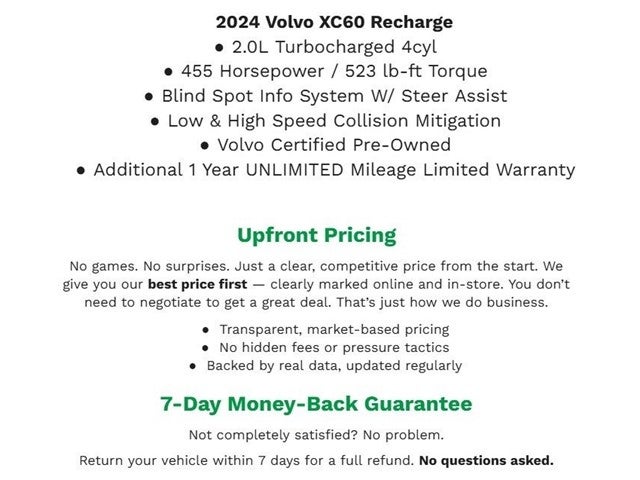 2024 Volvo XC60 Recharge
● 2.0L Turbocharged 4cyl
● 455 Horsepower / 523 lb-ft Torque
● Blind Spot Info System W/ Steer Assist
● Low & High Speed Collision Mitigation
● Volvo Certified Pre-Owned
● Additional 1 Year UNLIMITED Mileage Limited Warranty

Upfront Pricing

No games. No surprises. Just a clear, competitive price from the start. We give you our best price first — clearly marked online and in-store. You don't need to negotiate to get a great deal. That's just how we do business.

● Transparent, market-based pricing
● No hidden fees or pressure tactics
● Backed by real data, updated regularly

7-Day Money-Back Guarantee

Not completely satisfied? No problem.

Return your vehicle within 7 days for a full refund. No questions asked.